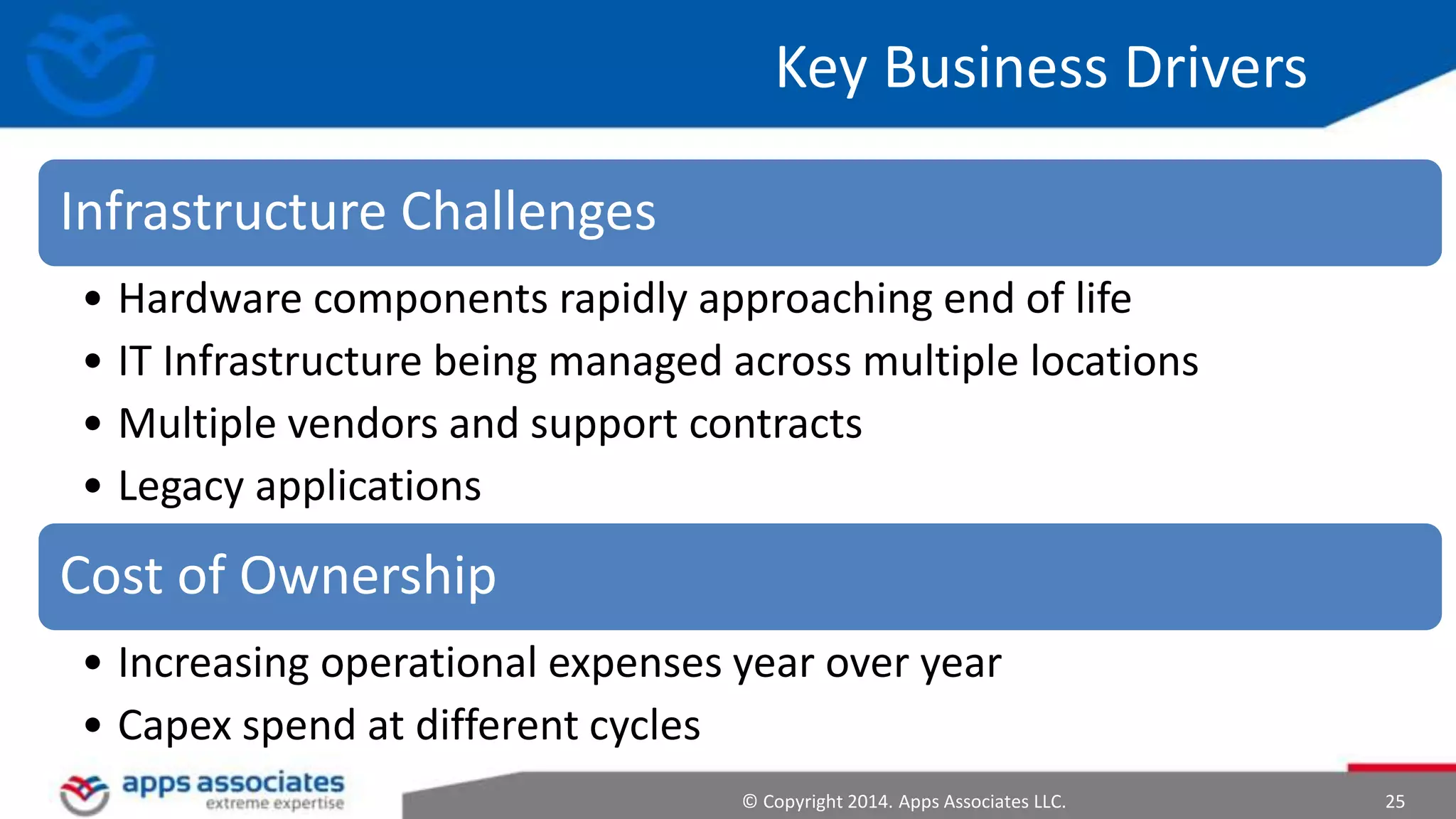 Key Business Drivers

Infrastructure Challenges

• Hardware components rapidly approaching end of life
• IT Infrastructure being managed across multiple locations
• Multiple vendors and support contracts
• Legacy applications

Cost of Ownership

• Increasing operational expenses year over year
• Capex spend at different cycles

apps associates
extreme expertise

© Copyright 2014. Apps Associates LLC.

25